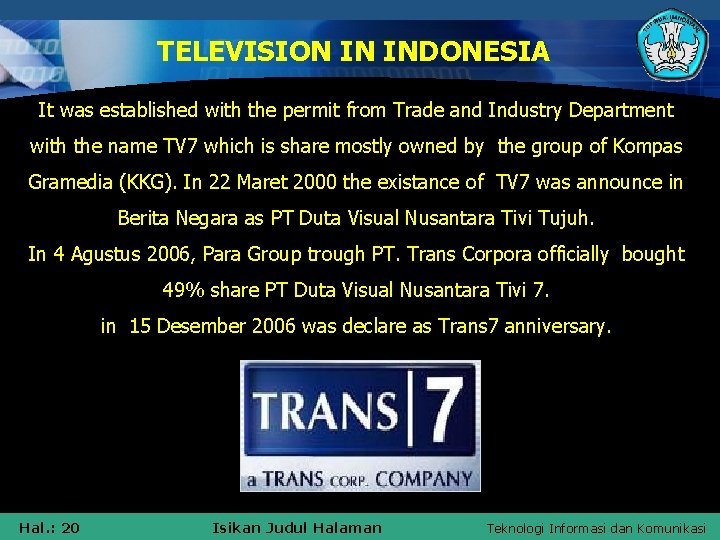 TELEVISION IN INDONESIA

It was established with the permit from Trade and Industry Department with the name TV7 which is share mostly owned by the group of Kompas Gramedia (KKG). In 22 Maret 2000 the existance of TV7 was announce in Berita Negara as PT Duta Visual Nusantara Tivi Tujuh.
In 4 Agustus 2006, Para Group trough PT. Trans Corpora officially bought 49% share PT Duta Visual Nusantara Tivi 7.
in 15 Desember 2006 was declare as Trans7 anniversary.

TRANS 7
a TRANS CORP. COMPANY

Hal.: 20 Isikan Judul Halaman Teknologi Informasi dan Komunikasi